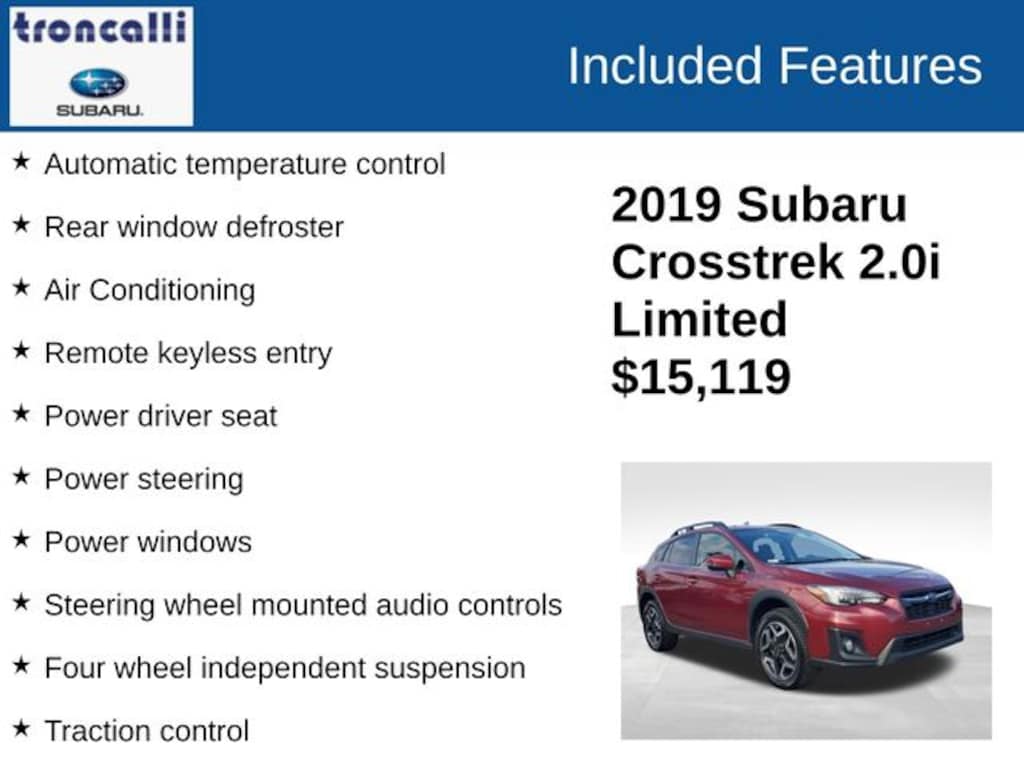 troncalli

SUBARU.

Included Features

★ Automatic temperature control

★ Rear window defroster

★ Air Conditioning

★ Remote keyless entry

★ Power driver seat

★ Power steering

★ Power windows

★ Steering wheel mounted audio controls

★ Four wheel independent suspension

★ Traction control

2019 Subaru Crosstrek 2.0i Limited $15,119